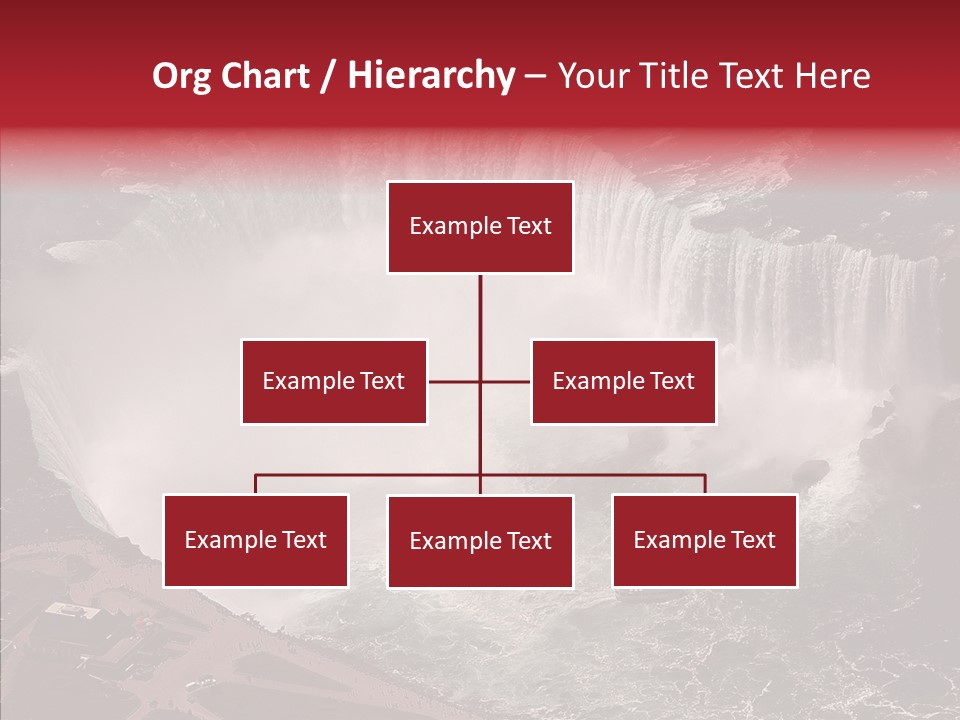 Org Chart / Hierarchy – Your Title Text Here

Example Text

Example Text

Example Text

Example Text

Example Text

Example Text